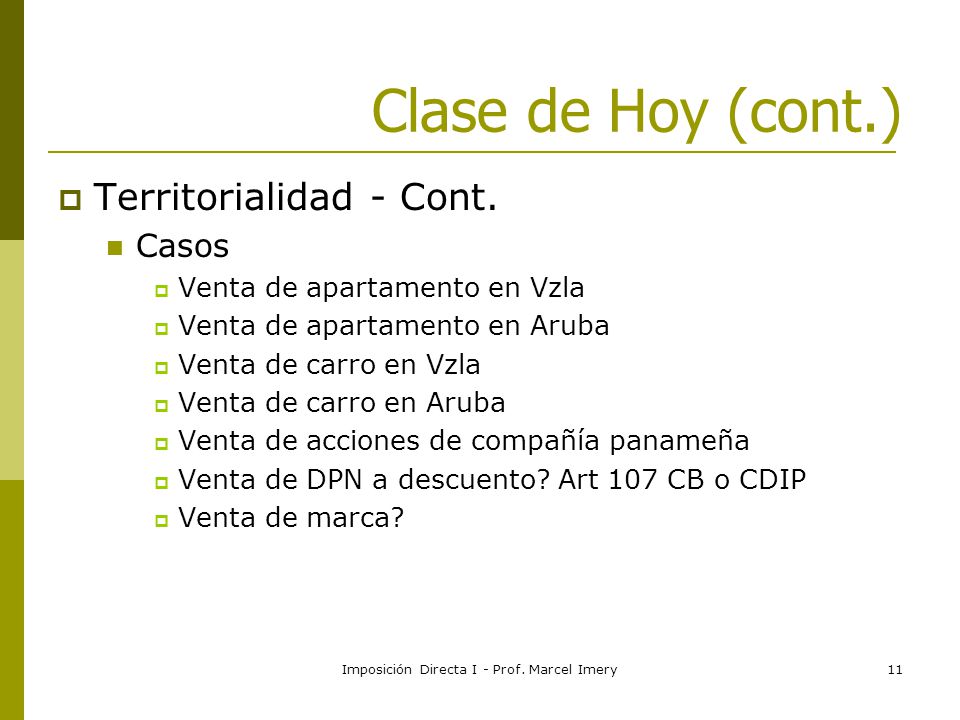 Clase de Hoy (cont.)

Territorialidad - Cont.

Casos

Venta de apartamento en Vzla

Venta de apartamento en Aruba

Venta de carro en Vzla

Venta de carro en Aruba

Venta de acciones de compañía panameña

Venta de DPN a descuento? Art 107 CB o CDIP

Venta de marca?

Imposición Directa I - Prof. Marcel Imery

11